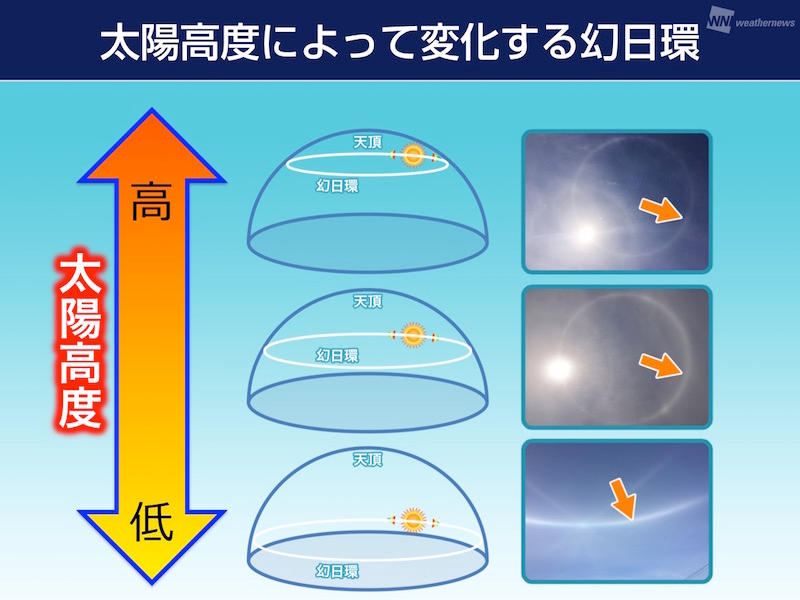 太陽高度によって変化する幻日環

WNI weathernews

高

太陽高度

低

天頂

幻日環

天頂

幻日環

天頂

幻日環